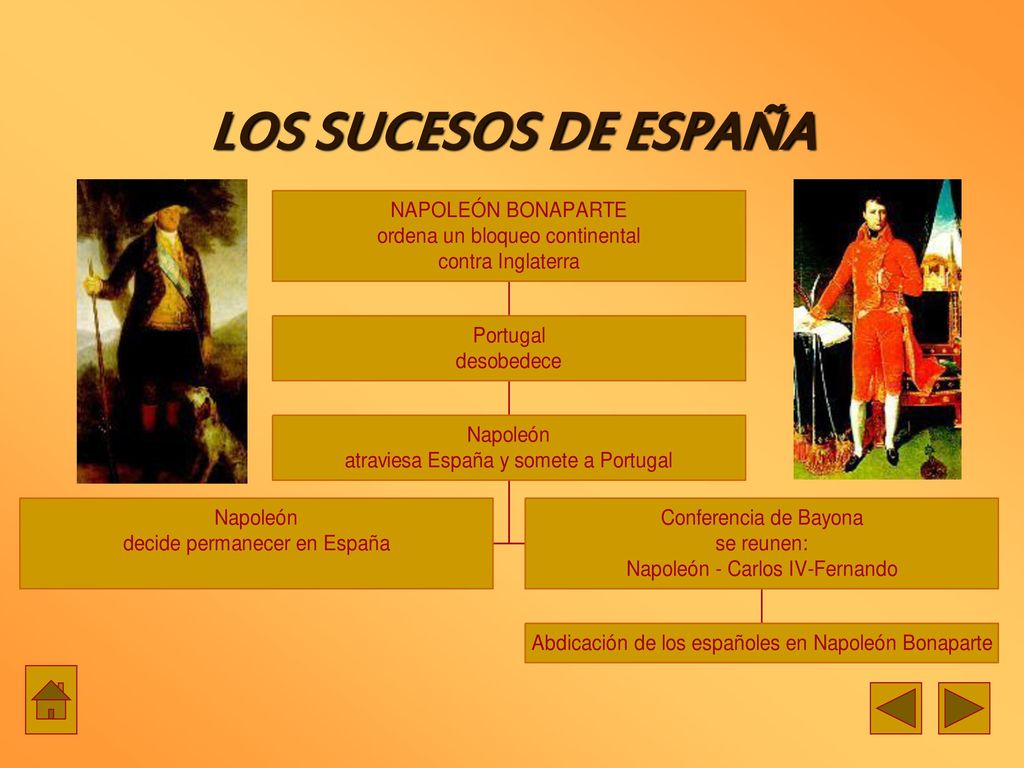 LOS SUCESOS DE ESPAÑA

NAPOLEÓN BONAPARTE ordena un bloqueo continental contra Inglaterra

Portugal desobedece

Napoleón atraviesa España y somete a Portugal

Napoleón decide permanecer en España

Conferencia de Bayona se reunen: Napoleón - Carlos IV-Fernando

Abdicación de los españoles en Napoleón Bonaparte